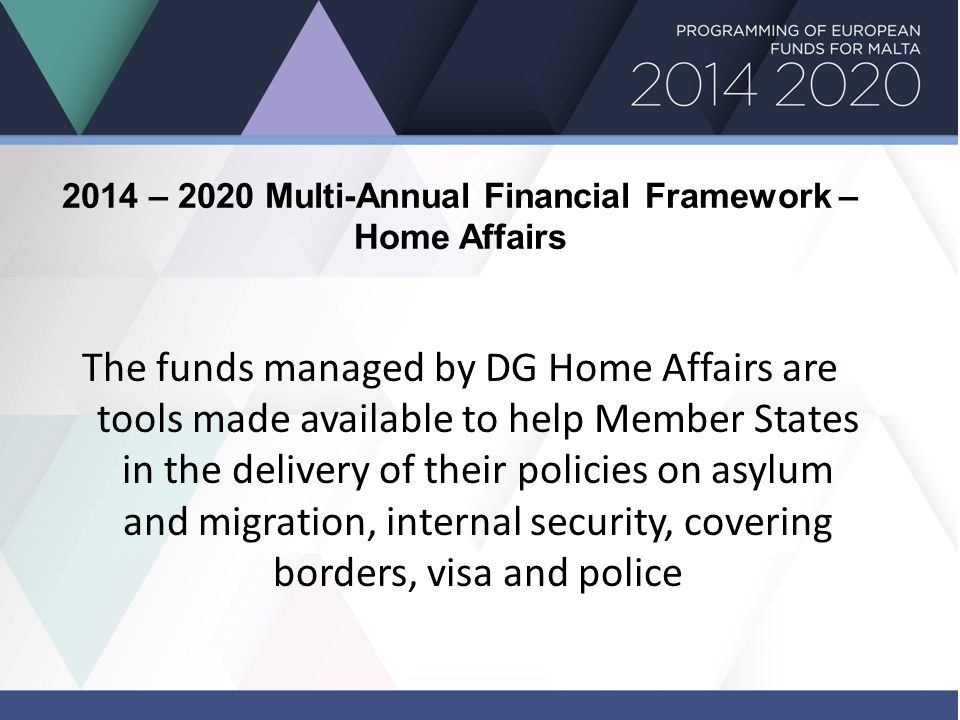 PROGRAMMING OF EUROPEAN FUNDS FOR MALTA
2014 2020

2014 – 2020 Multi-Annual Financial Framework – Home Affairs

The funds managed by DG Home Affairs are tools made available to help Member States in the delivery of their policies on asylum and migration, internal security, covering borders, visa and police